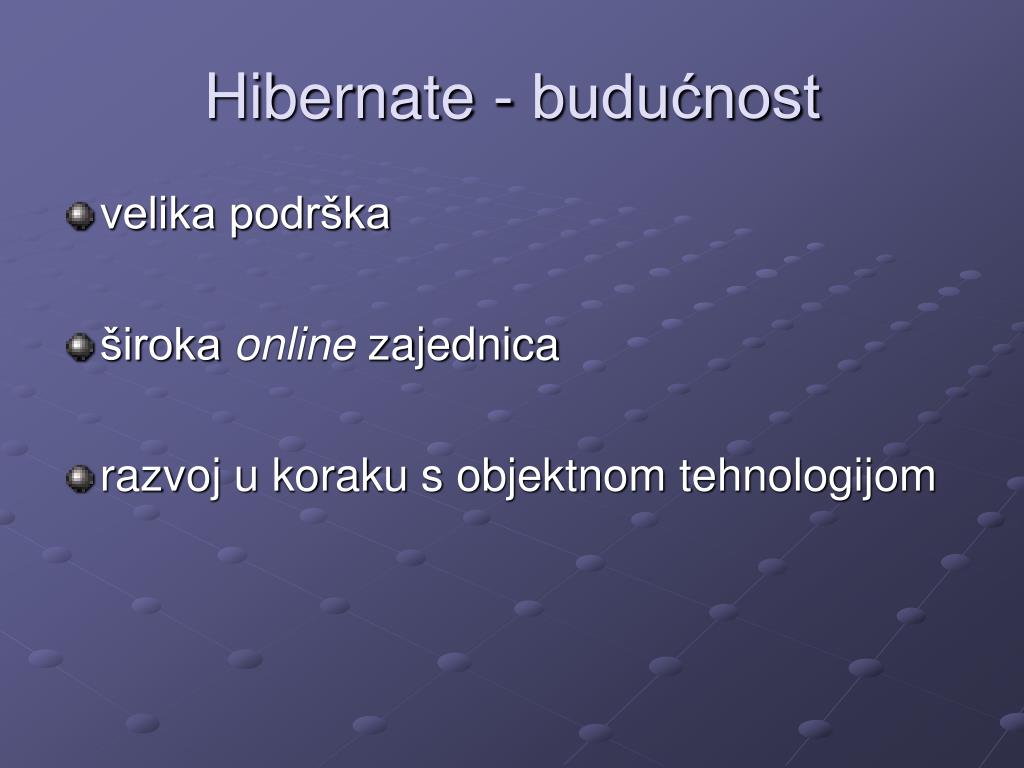 Hibernate - budućnost

velika podrška

široka online zajednica

razvoj u koraku s objektnom tehnologijom